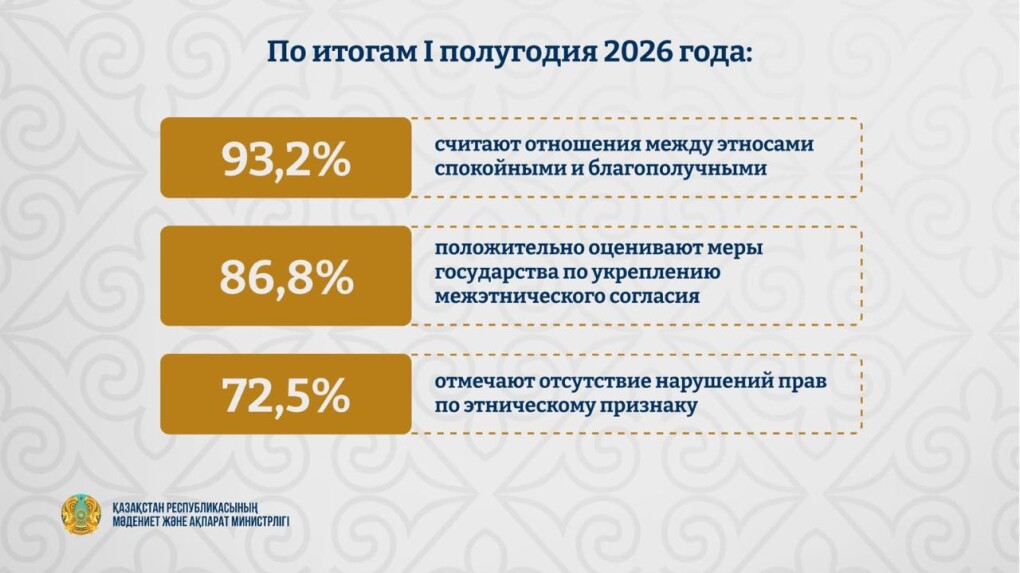 По итогам I полугодия 2026 года:

93,2%

считают отношения между этносами спокойными и благополучными

86,8%

положительно оценивают меры государства по укреплению межэтнического согласия

72,5%

отмечают отсутствие нарушений прав по этническому признаку

ҚАЗАҚСТАН РЕСПУБЛИКАСЫНЫҢ
МӘДЕНИЕТ ЖӘНЕ АҚПАРАТ МИНИСТРЛІГІ